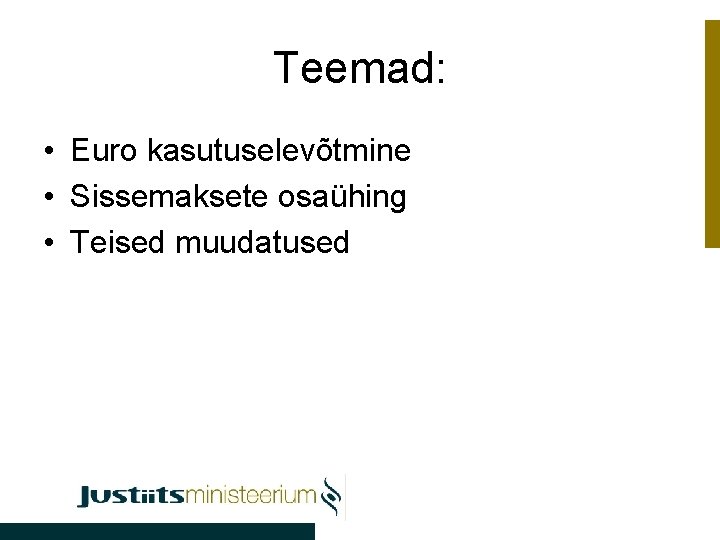 Teemad:

• Euro kasutuselevõtmine
• Sissemaksete osaühing
• Teised muudatused

Justiitsministeerium